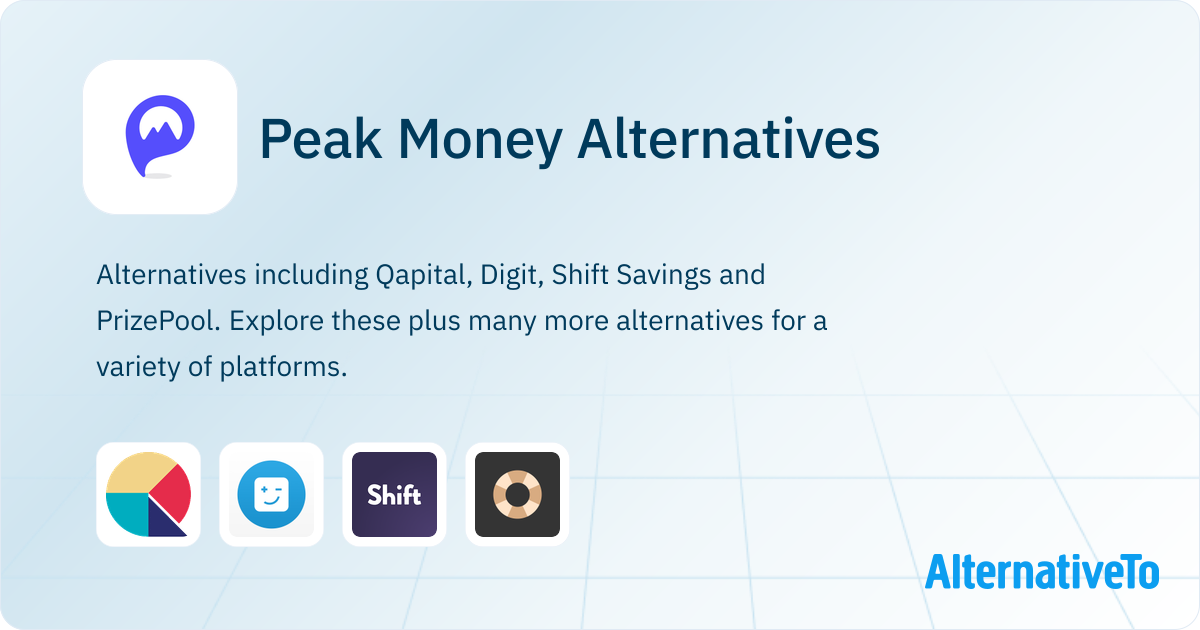 Peak Money Alternatives

Alternatives including Qapital, Digit, Shift Savings and PrizePool. Explore these plus many more alternatives for a variety of platforms.

Shift

AlternativeTo